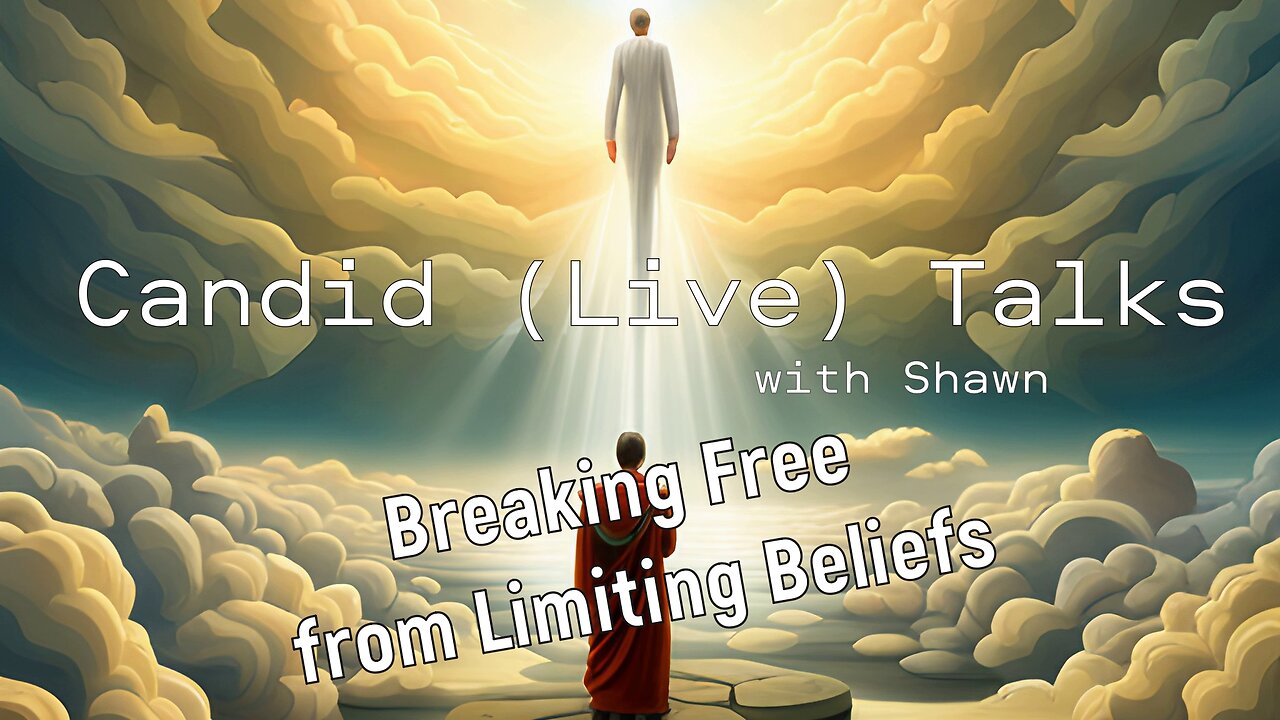 Candid (Live) Talks
with Shawn

Breaking Free
from Limiting Beliefs